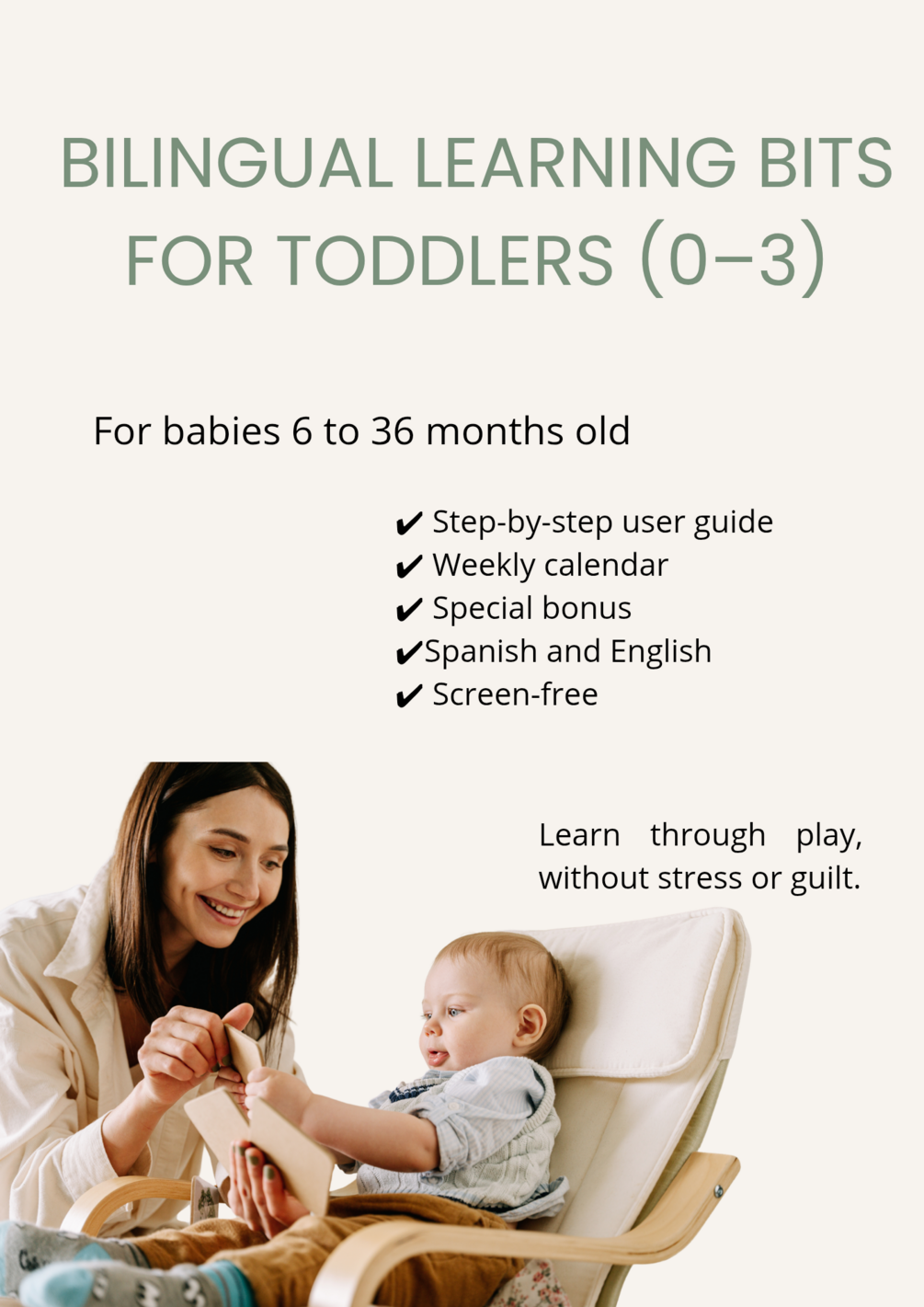 BILINGUAL LEARNING BITS FOR TODDLERS (0–3)

For babies 6 to 36 months old

✔ Step-by-step user guide
✔ Weekly calendar
✔ Special bonus
✔Spanish and English
✔ Screen-free

Learn through play, without stress or guilt.